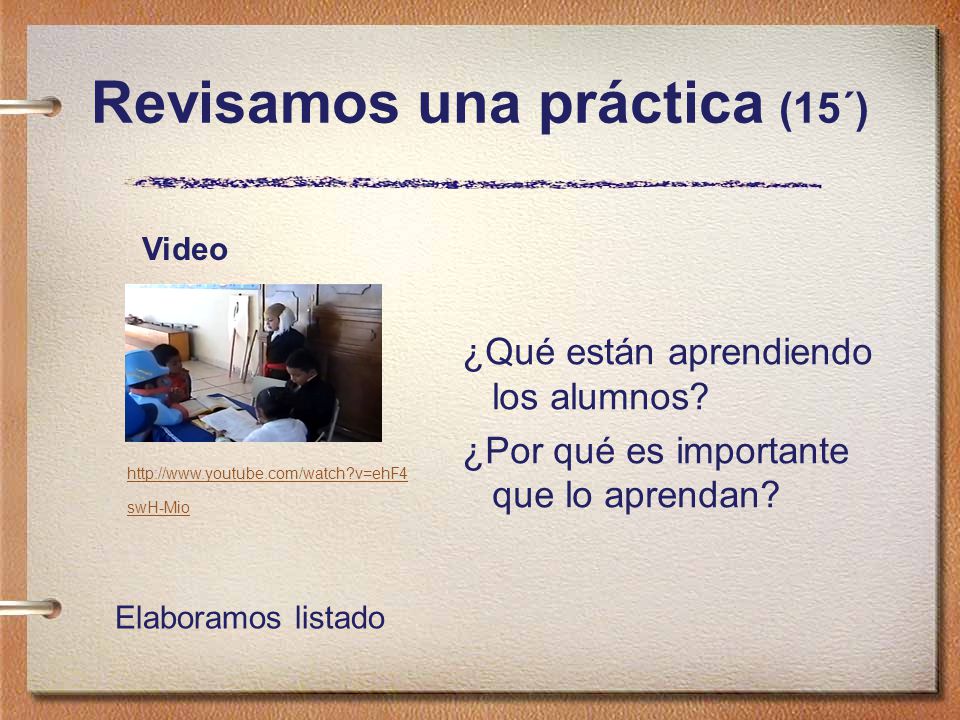 Revisamos una práctica (15´)

Video

http://www.youtube.com/watch?v=ehF4swH-Mio

¿Qué están aprendiendo los alumnos?

¿Por qué es importante que lo aprendan?

Elaboramos listado